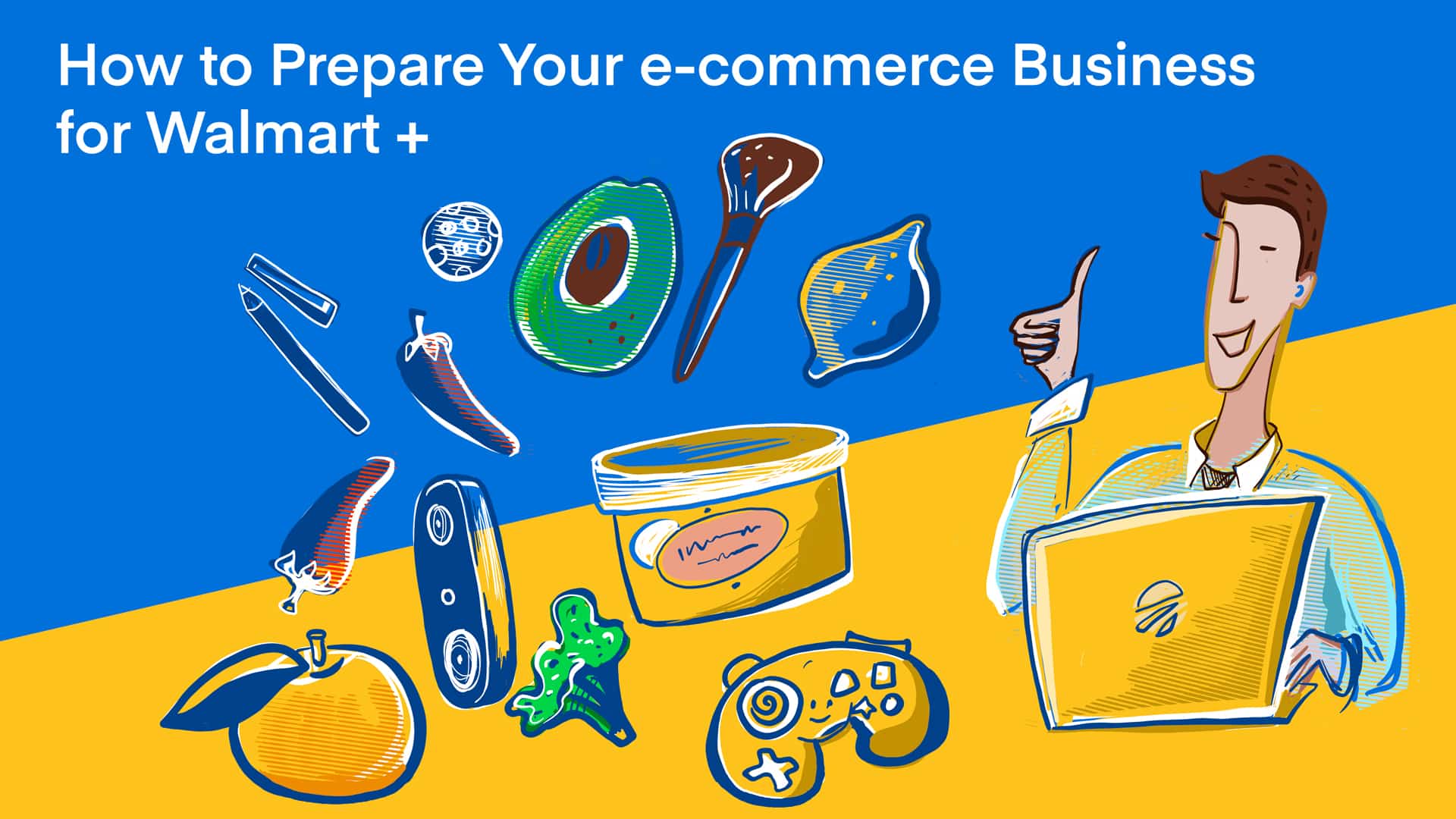 How to Prepare Your e-commerce Business for Walmart +